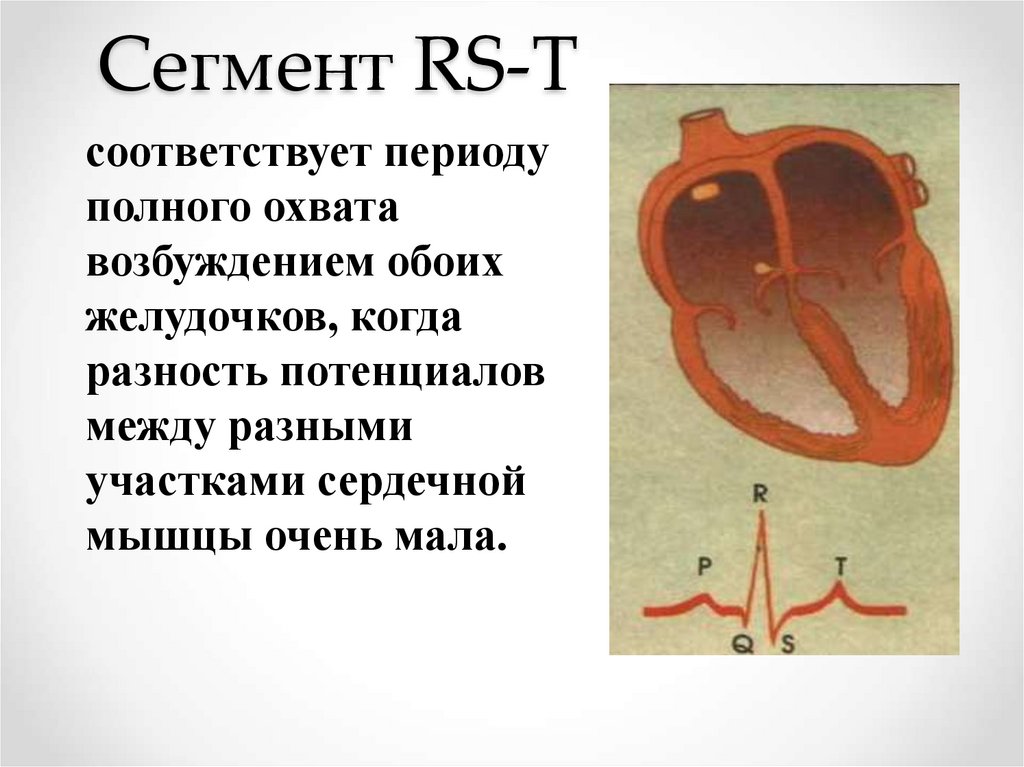 Сегмент RS-T

соответствует периоду полного охвата возбуждением обоих желудочков, когда разность потенциалов между разными участками сердечной мышцы очень мала.

R
P
T
Q
S